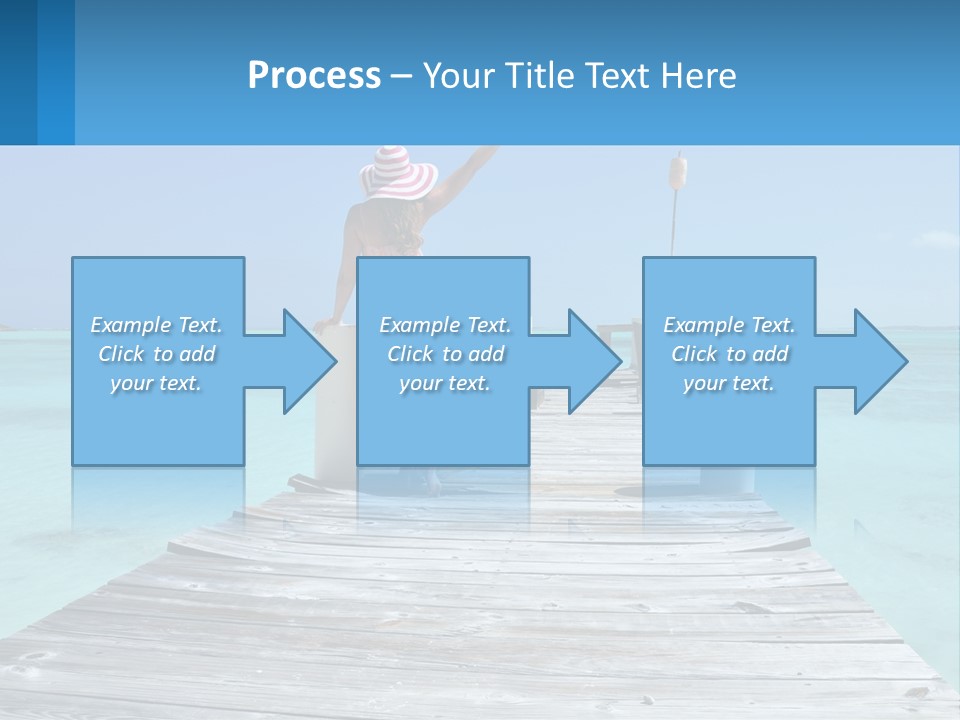 Process – Your Title Text Here

Example Text. Click to add your text.

Example Text. Click to add your text.

Example Text. Click to add your text.